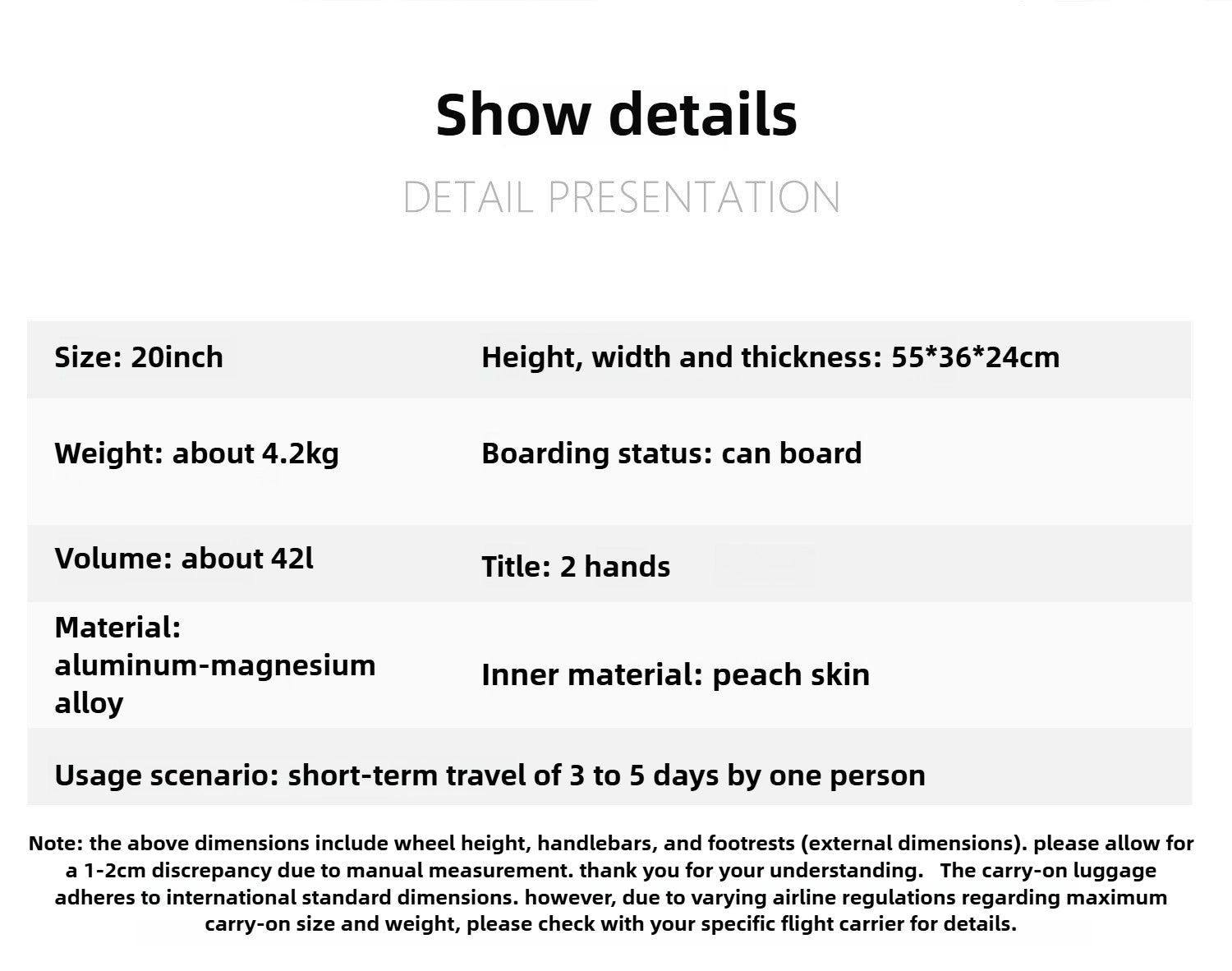 Show details

DETAIL PRESENTATION

| Size: 20inch | Height, width and thickness: 55*36*24cm |
|---|---|
| Weight: about 4.2kg | Boarding status: can board |
| Volume: about 42l | Title: 2 hands |
| Material: aluminum-magnesium alloy | Inner material: peach skin |
| Usage scenario: short-term travel of 3 to 5 days by one person | |

Note: the above dimensions include wheel height, handlebars, and footrests (external dimensions). please allow for a 1-2cm discrepancy due to manual measurement. thank you for your understanding. The carry-on luggage adheres to international standard dimensions. however, due to varying airline regulations regarding maximum carry-on size and weight, please check with your specific flight carrier for details.